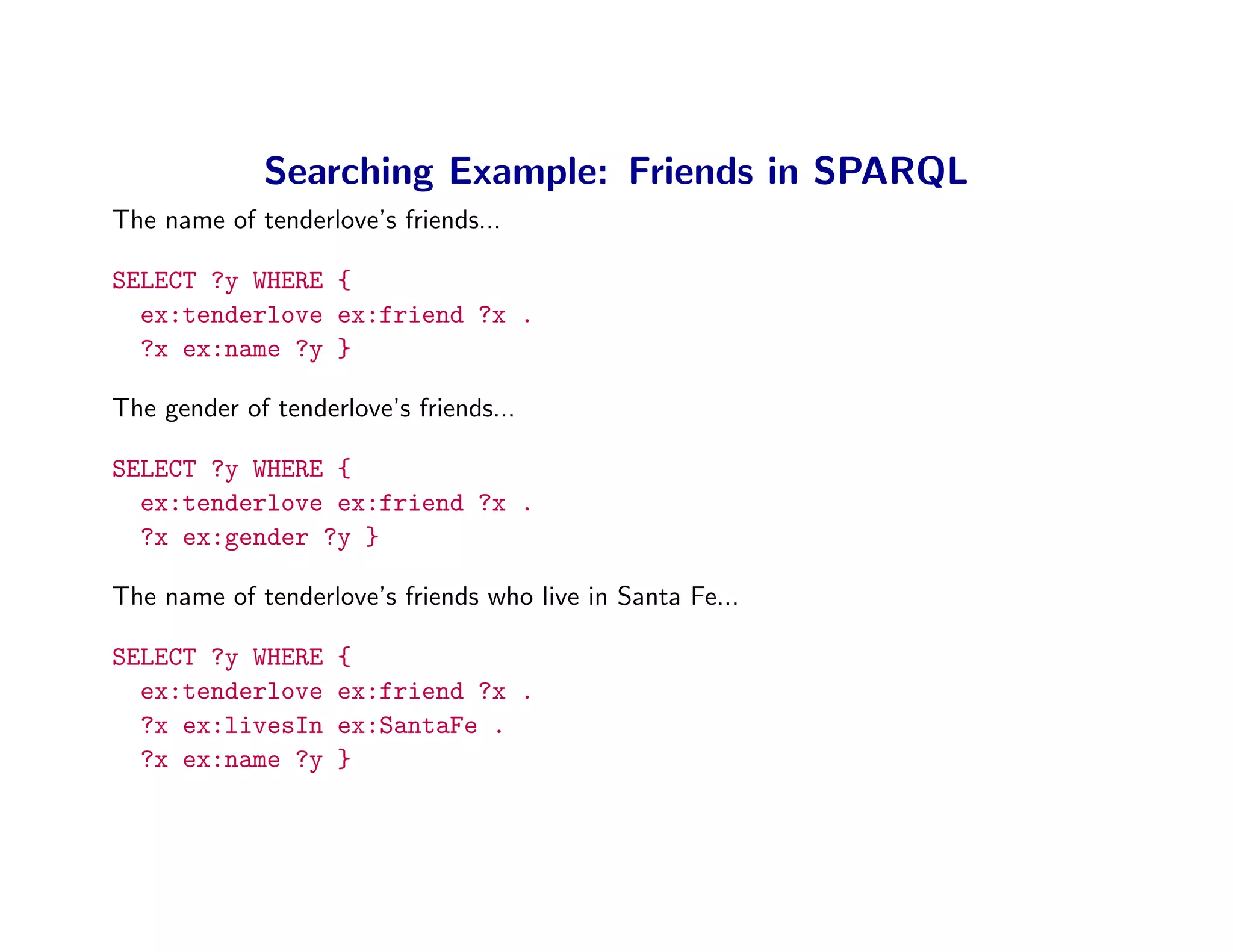 Searching Example: Friends in SPARQL

The name of tenderlove's friends...

SELECT ?y WHERE {
  ex:tenderlove ex:friend ?x .
  ?x ex:name ?y }

The gender of tenderlove's friends...

SELECT ?y WHERE {
  ex:tenderlove ex:friend ?x .
  ?x ex:gender ?y }

The name of tenderlove's friends who live in Santa Fe...

SELECT ?y WHERE {
  ex:tenderlove ex:friend ?x .
  ?x ex:livesIn ex:SantaFe .
  ?x ex:name ?y }